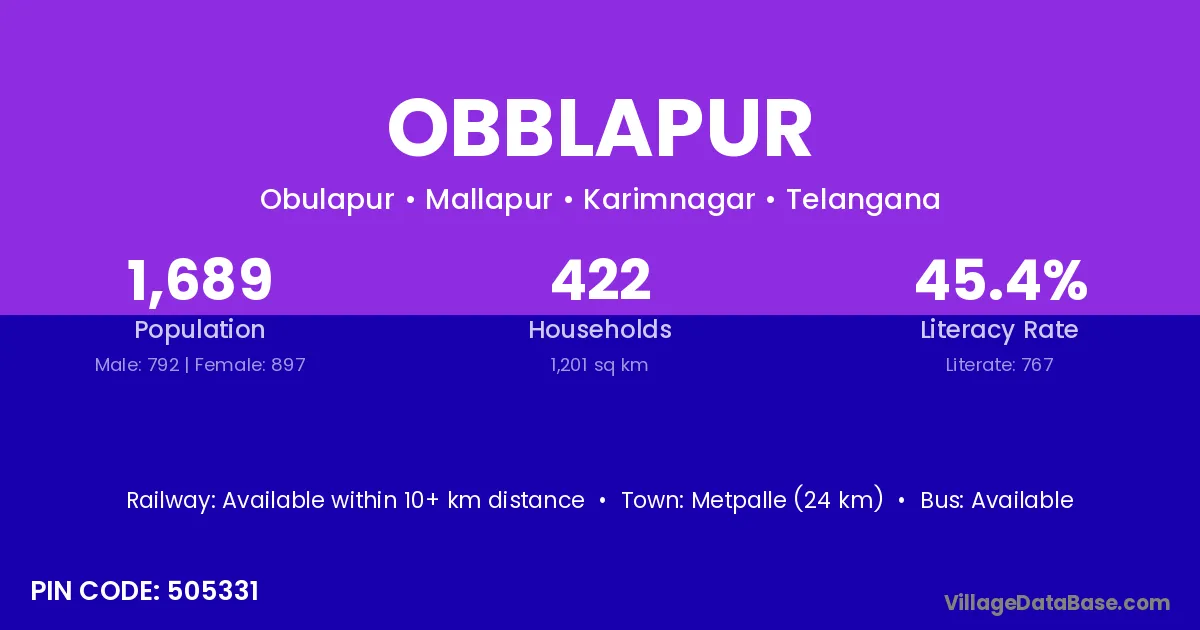 OBBLAPUR

Obulapur • Mallapur • Karimnagar • Telangana

1,689
Population
Male: 792 | Female: 897

422
Households
1,201 sq km

45.4%
Literacy Rate
Literate: 767

Railway: Available within 10+ km distance • Town: Metpalle (24 km) • Bus: Available

PIN CODE: 505331

VillageDataBase.com